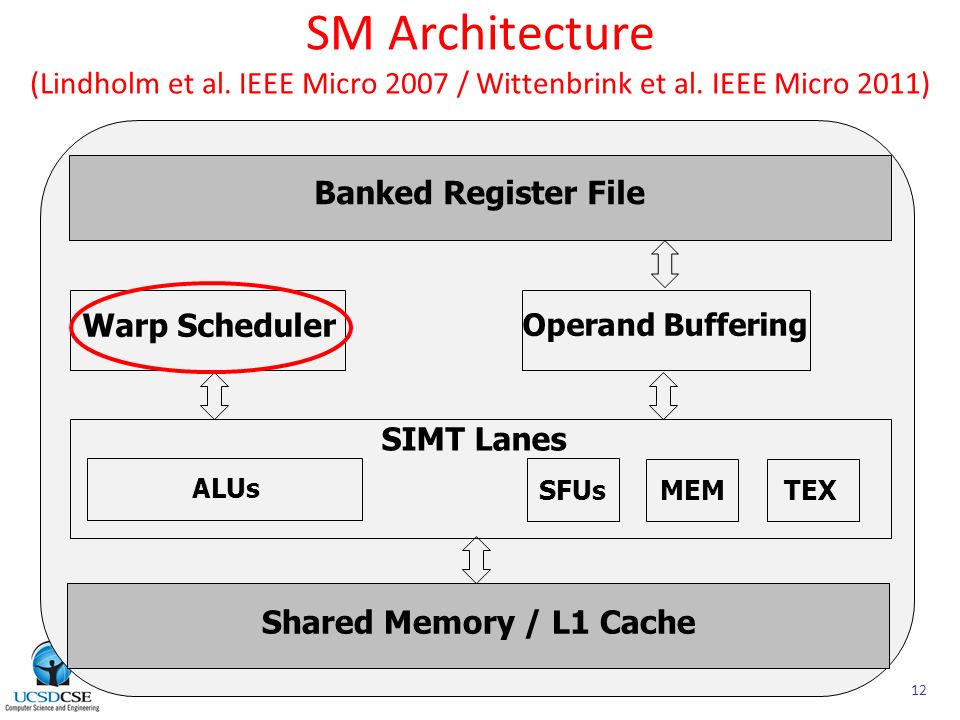 SM Architecture
(Lindholm et al. IEEE Micro 2007 / Wittenbrink et al. IEEE Micro 2011)

Banked Register File

Warp Scheduler

Operand Buffering

SIMT Lanes

ALUs

SFUs

MEM

TEX

Shared Memory / L1 Cache

UCSDCSE
Computer Science and Engineering

12